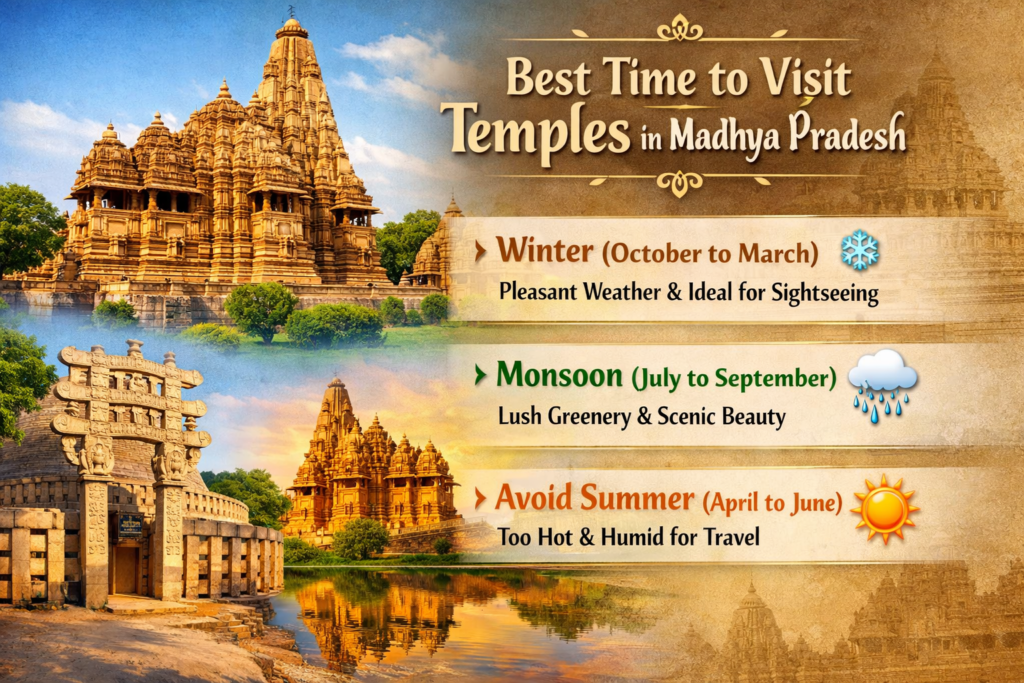 Best Time to Visit
Temples in Madhya Pradesh

Winter (October to March)
Pleasant Weather & Ideal for Sightseeing

Monsoon (July to September)
Lush Greenery & Scenic Beauty

Avoid Summer (April to June)
Too Hot & Humid for Travel